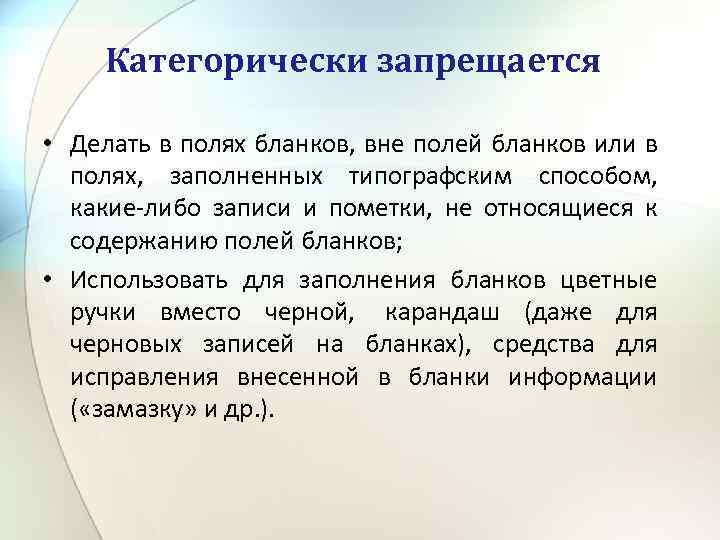 Категорически запрещается

• Делать в полях бланков, вне полей бланков или в полях, заполненных типографским способом, какие-либо записи и пометки, не относящиеся к содержанию полей бланков;

• Использовать для заполнения бланков цветные ручки вместо черной, карандаш (даже для черновых записей на бланках), средства для исправления внесенной в бланки информации («замазку» и др.).